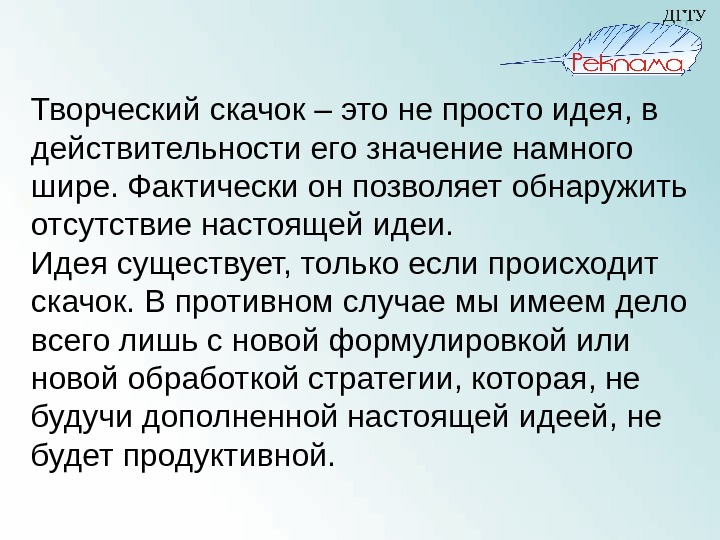 ДГТУ

Реклама

Творческий скачок – это не просто идея, в действительности его значение намного шире. Фактически он позволяет обнаружить отсутствие настоящей идеи.
Идея существует, только если происходит скачок. В противном случае мы имеем дело всего лишь с новой формулировкой или новой обработкой стратегии, которая, не будучи дополненной настоящей идеей, не будет продуктивной.